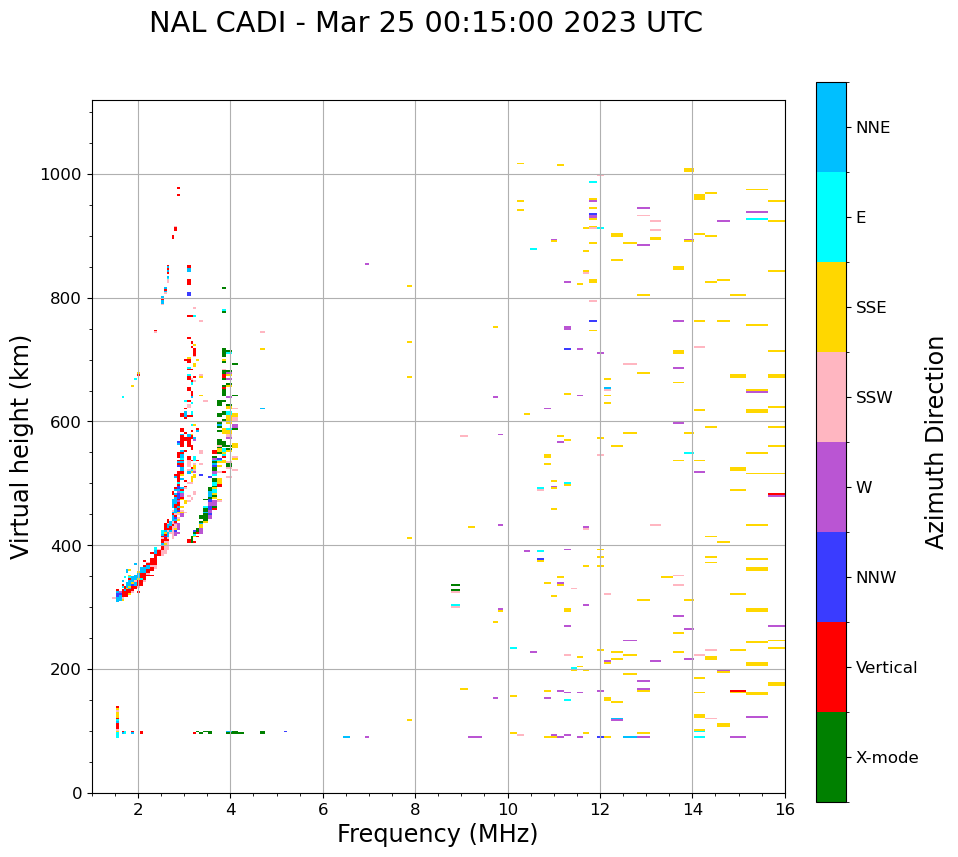 NAL CADI - Mar 25 00:15:00 2023 UTC

Virtual height (km)

1000
800
600
400
200
0

2
4
6
8
10
12
14
16

Frequency (MHz)

NNE
E
SSE
SSW
W
NNW
Vertical
X-mode

Azimuth Direction